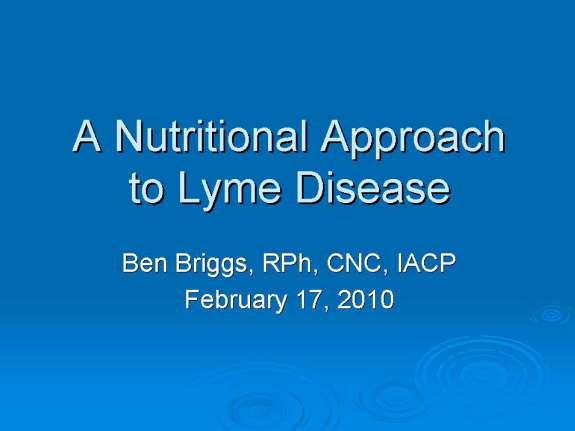 A Nutritional Approach to Lyme Disease

Ben Briggs, RPh, CNC, IACP
February 17, 2010